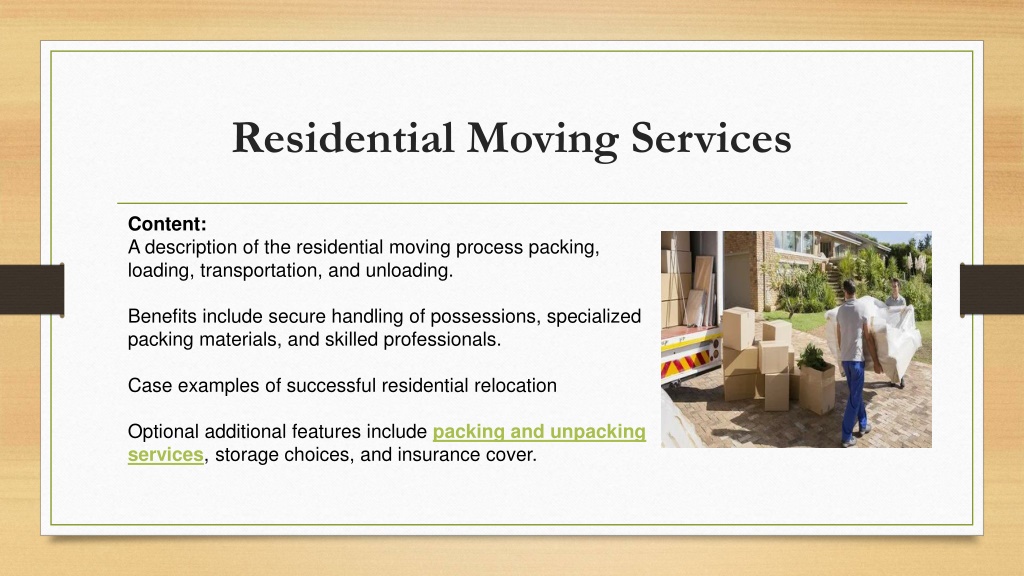 Residential Moving Services

Content:
A description of the residential moving process packing, loading, transportation, and unloading.

Benefits include secure handling of possessions, specialized packing materials, and skilled professionals.

Case examples of successful residential relocation

Optional additional features include packing and unpacking services, storage choices, and insurance cover.